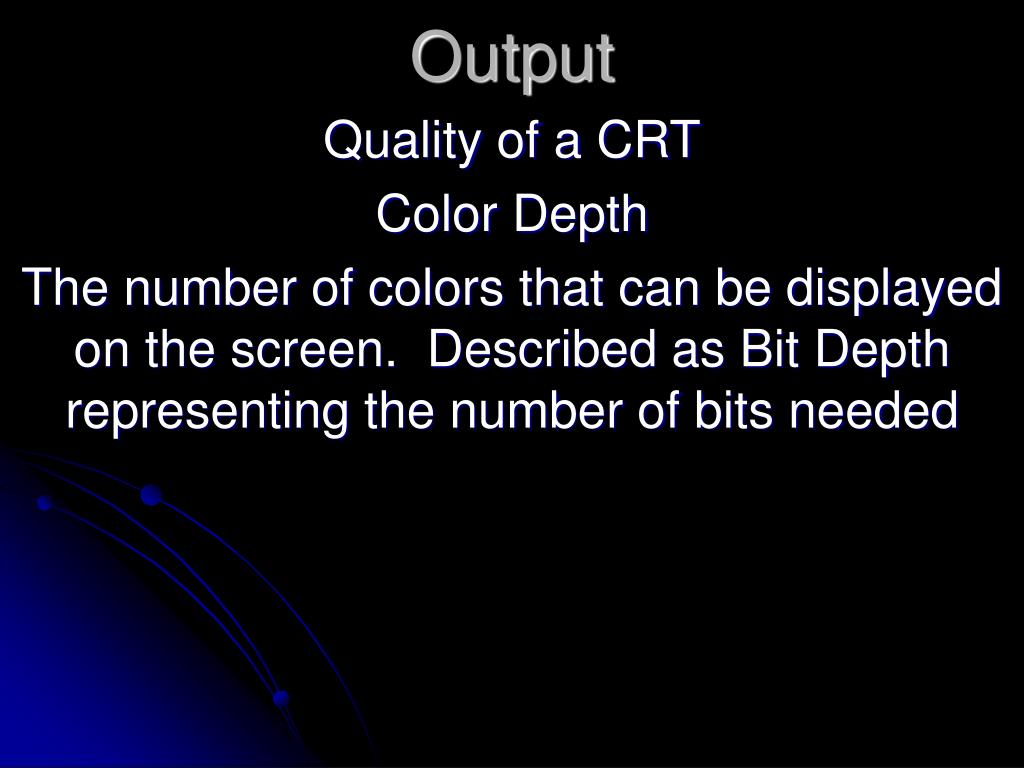 Output

Quality of a CRT

Color Depth

The number of colors that can be displayed on the screen.  Described as Bit Depth representing the number of bits needed